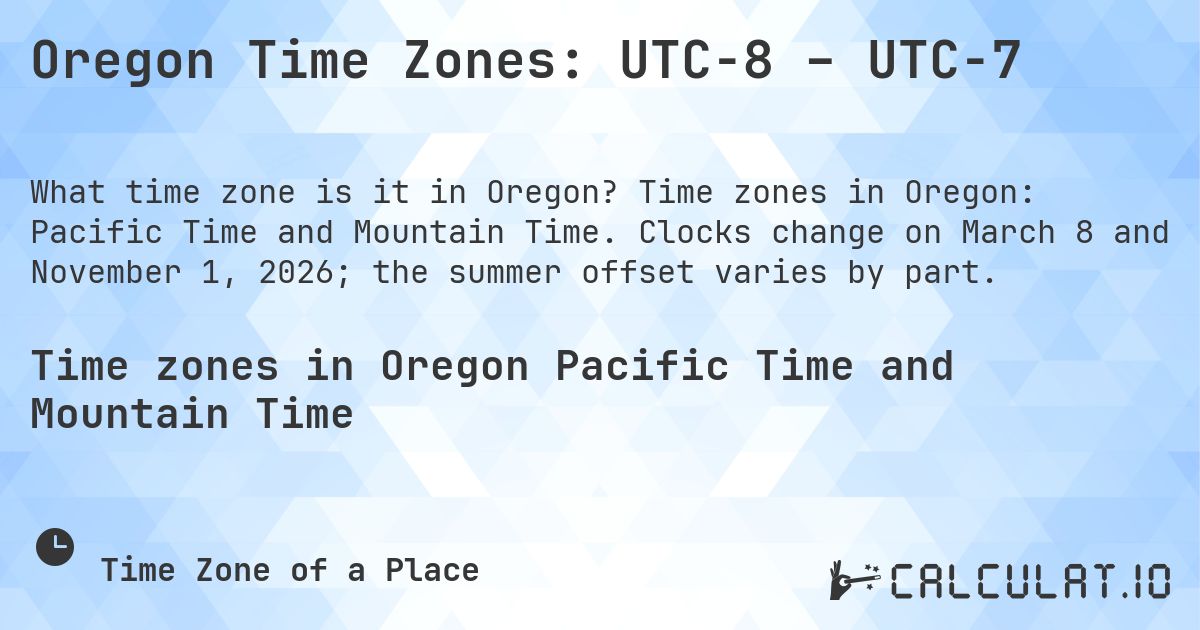 Oregon Time Zones: UTC-8 – UTC-7

What time zone is it in Oregon? Time zones in Oregon: Pacific Time and Mountain Time. Clocks change on March 8 and November 1, 2026; the summer offset varies by part.

Time zones in Oregon Pacific Time and Mountain Time

Time Zone of a Place

CALCULAT.IO